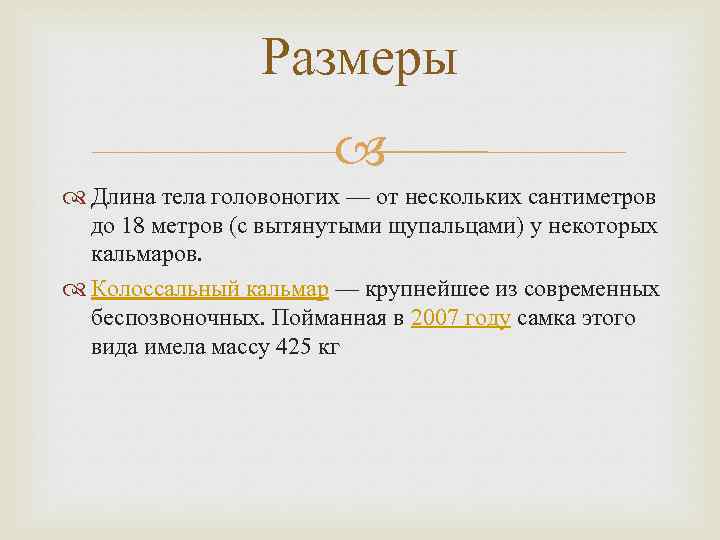 Размеры

Длина тела головоногих — от нескольких сантиметров до 18 метров (с вытянутыми щупальцами) у некоторых кальмаров.

Колоссальный кальмар — крупнейшее из современных беспозвоночных. Пойманная в 2007 году самка этого вида имела массу 425 кг